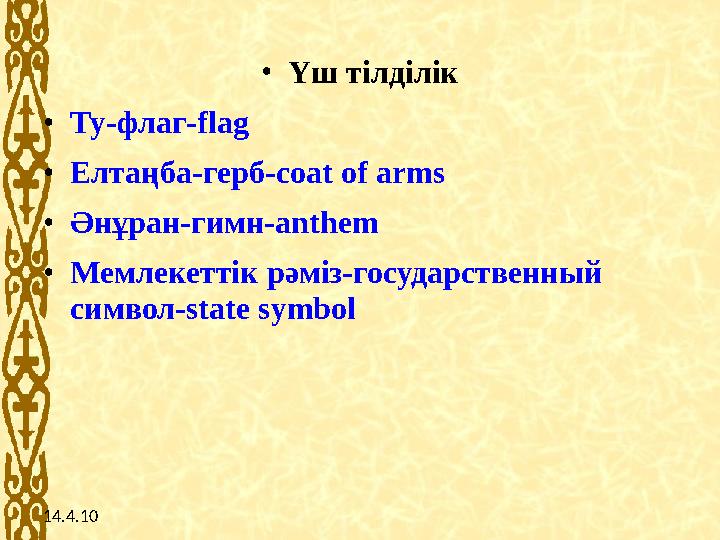 • Үш тілділік

• Ту-флаг-flag

• Елтаңба-герб-coat of arms

• Әнұран-гимн-anthem

• Мемлекеттік рәміз-государственный символ-state symbol

14.4.10